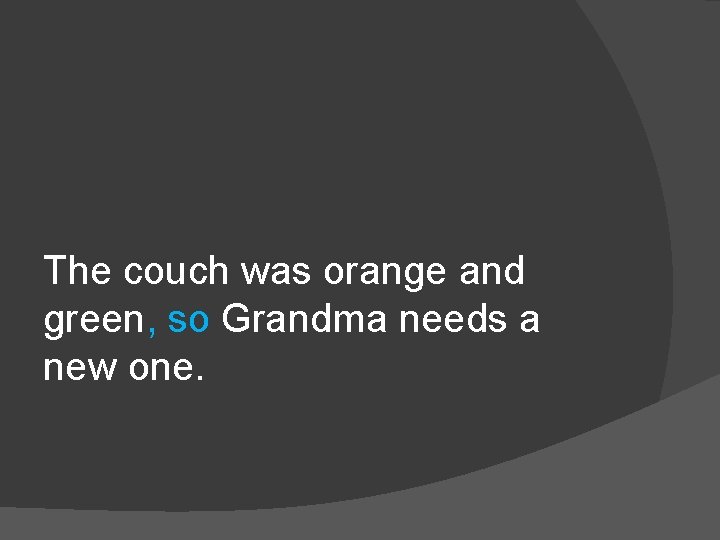 The couch was orange and green, so Grandma needs a new one.